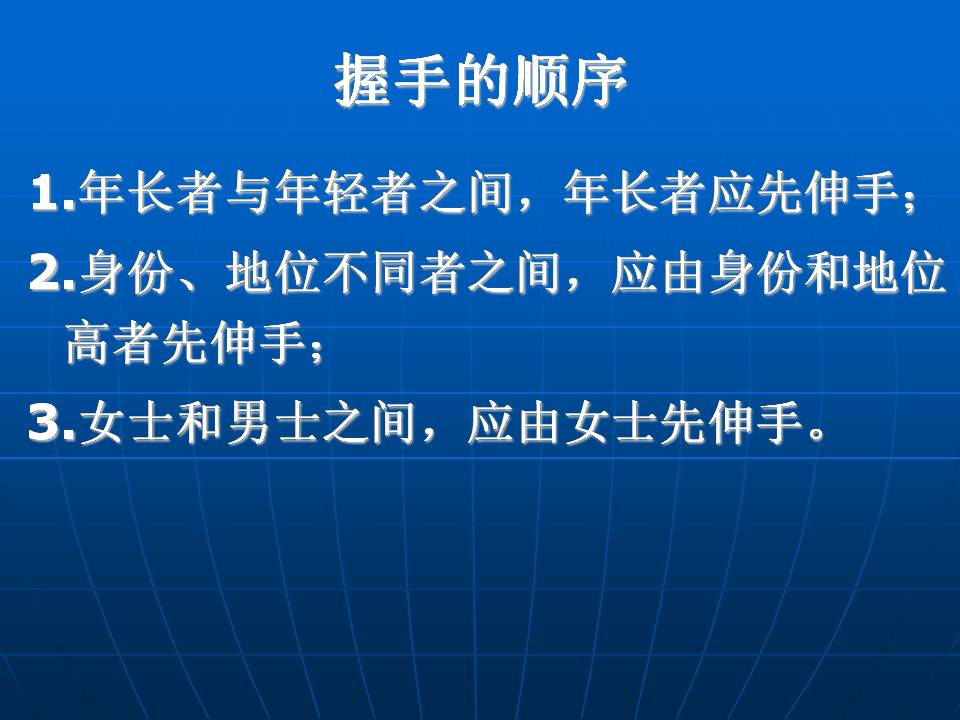 握手的顺序

1.年长者与年轻者之间，年长者应先伸手；

2.身份、地位不同者之间，应由身份和地位高者先伸手；

3.女士和男士之间，应由女士先伸手。